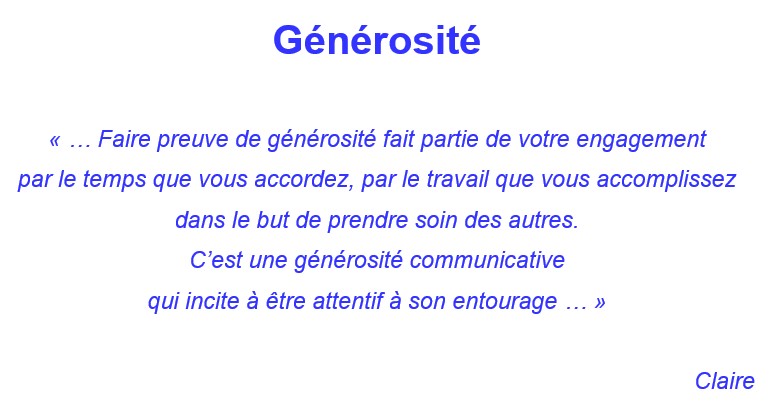 Générosité

« … Faire preuve de générosité fait partie de votre engagement par le temps que vous accordez, par le travail que vous accomplissez dans le but de prendre soin des autres.
C'est une générosité communicative
qui incite à être attentif à son entourage … »

Claire